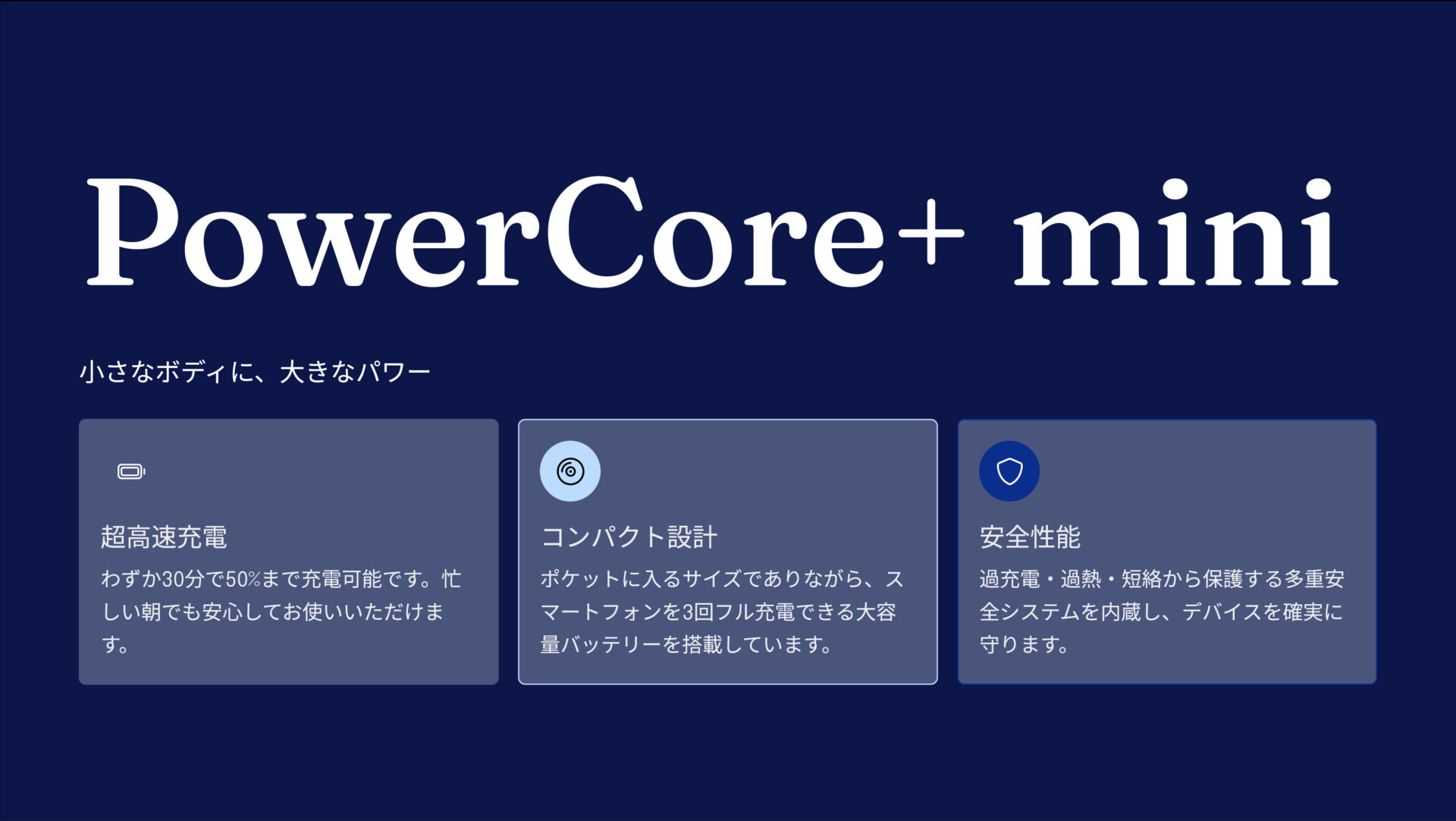 PowerCore+ mini

小さなボディに、大きなパワー

超高速充電

わずか30分で50%まで充電可能です。忙しい朝でも安心してお使いいただけます。

コンパクト設計

ポケットに入るサイズでありながら、スマートフォンを3回フル充電できる大容量バッテリーを搭載しています。

安全性能

過充電・過熱・短絡から保護する多重安全システムを内蔵し、デバイスを確実に守ります。